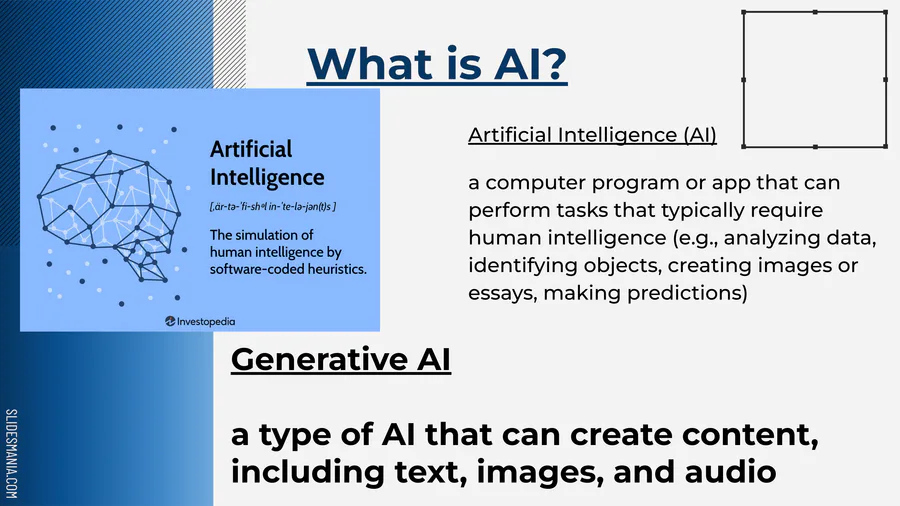 What is AI?

Artificial Intelligence

[ˌär-tə-ˈfi-shəl in-ˈte-lə-jən(t)s ]

The simulation of human intelligence by software-coded heuristics.

Investopedia

Artificial Intelligence (AI)

a computer program or app that can perform tasks that typically require human intelligence (e.g., analyzing data, identifying objects, creating images or essays, making predictions)

Generative AI

a type of AI that can create content, including text, images, and audio

SLIDESMANIA.COM